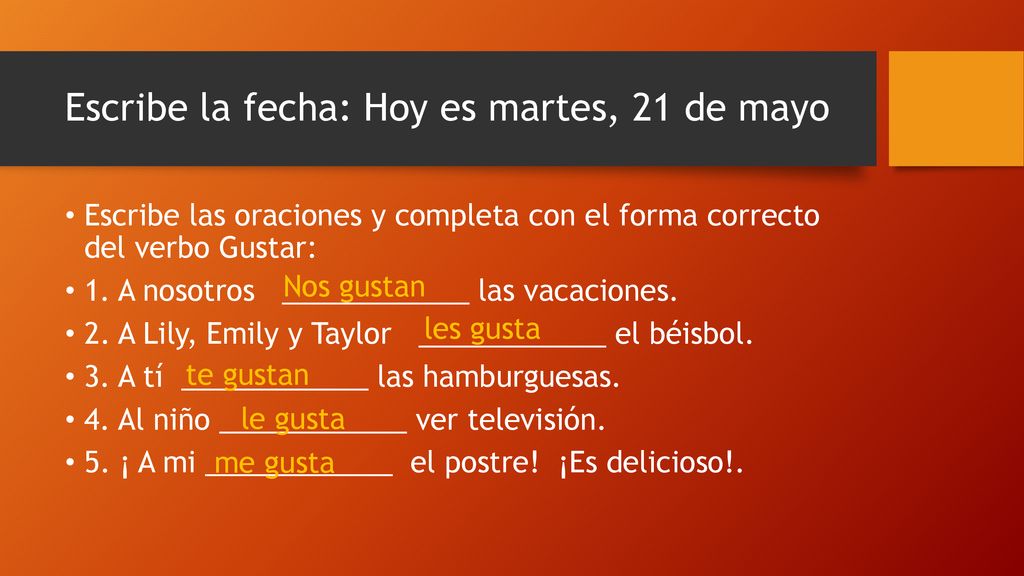 Escribe la fecha: Hoy es martes, 21 de mayo

• Escribe las oraciones y completa con el forma correcto del verbo Gustar:
• 1. A nosotros Nos gustan las vacaciones.
• 2. A Lily, Emily y Taylor les gusta el béisbol.
• 3. A tí te gustan las hamburguesas.
• 4. Al niño le gusta ver televisión.
• 5. ¡ A mi me gusta el postre! ¡Es delicioso!.